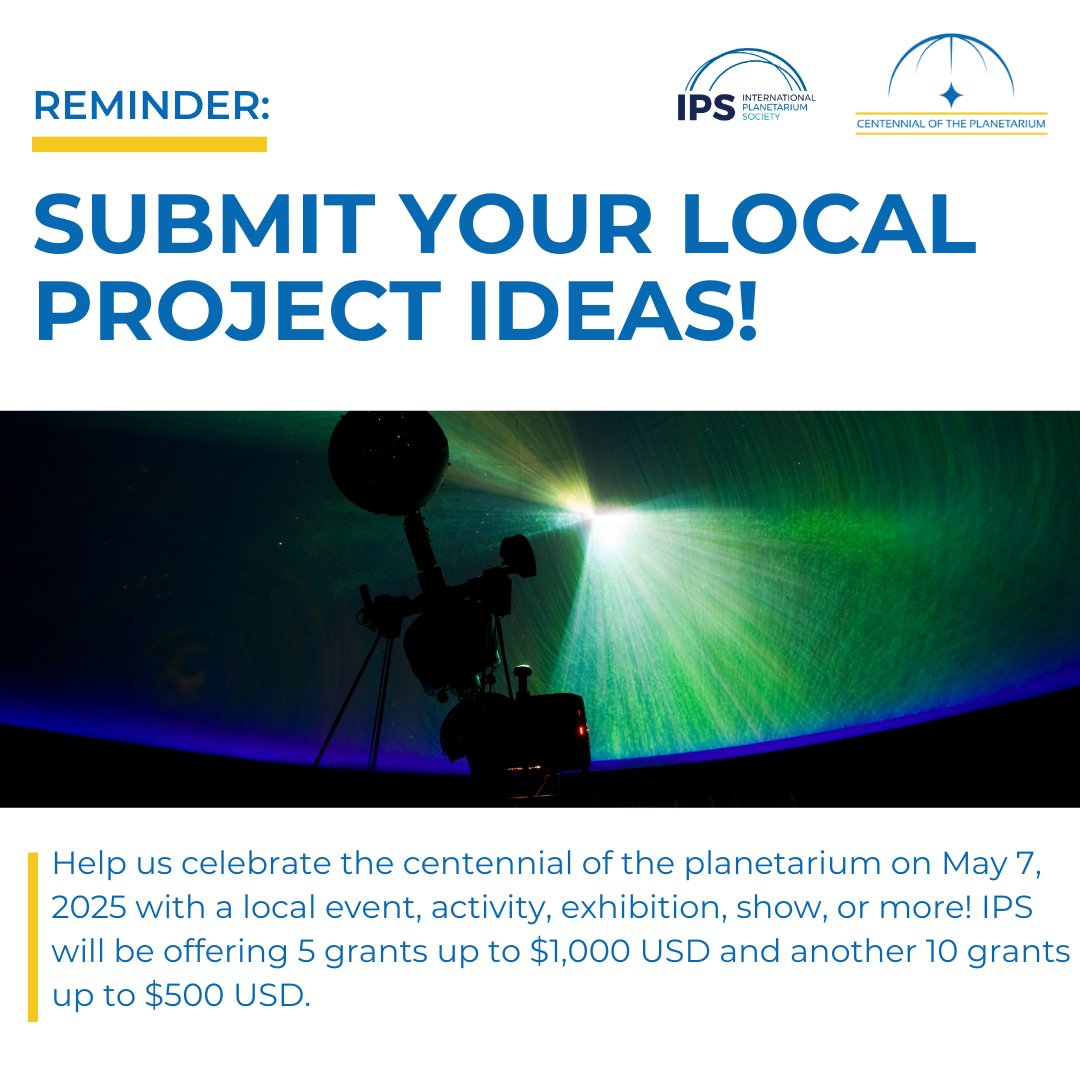 REMINDER:

IPS INTERNATIONAL PLANETARIUM SOCIETY

CENTENNIAL OF THE PLANETARIUM

SUBMIT YOUR LOCAL PROJECT IDEAS!

Help us celebrate the centennial of the planetarium on May 7, 2025 with a local event, activity, exhibition, show, or more! IPS will be offering 5 grants up to \$1,000 USD and another 10 grants up to \$500 USD.